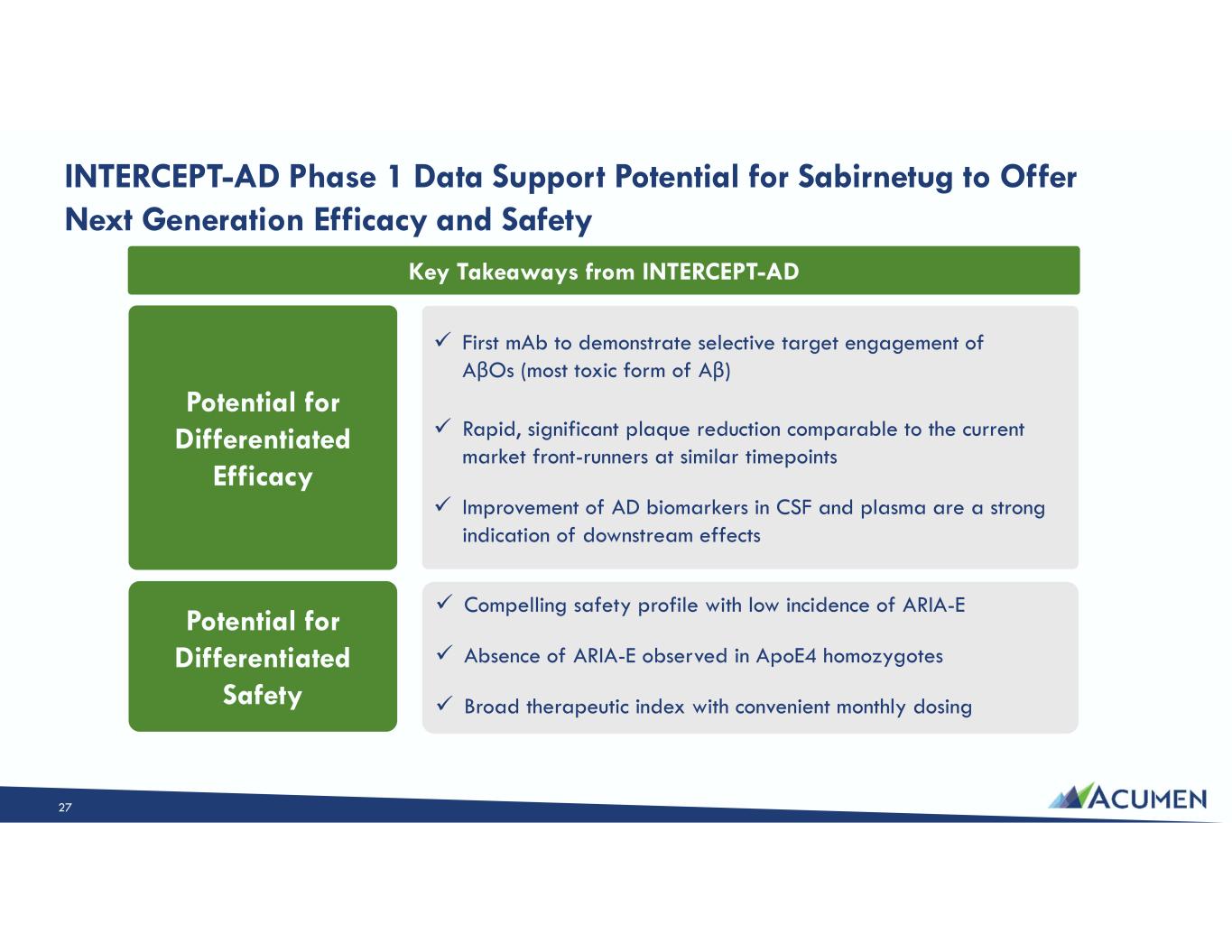 INTERCEPT-AD Phase 1 Data Support Potential for Sabirnetug to Offer Next Generation Efficacy and Safety

Key Takeaways from INTERCEPT-AD

Potential for Differentiated Efficacy

✓ First mAb to demonstrate selective target engagement of AβOs (most toxic form of Aβ)

✓ Rapid, significant plaque reduction comparable to the current market front-runners at similar timepoints

✓ Improvement of AD biomarkers in CSF and plasma are a strong indication of downstream effects

Potential for Differentiated Safety

✓ Compelling safety profile with low incidence of ARIA-E

✓ Absence of ARIA-E observed in ApoE4 homozygotes

✓ Broad therapeutic index with convenient monthly dosing

27

ACUMEN